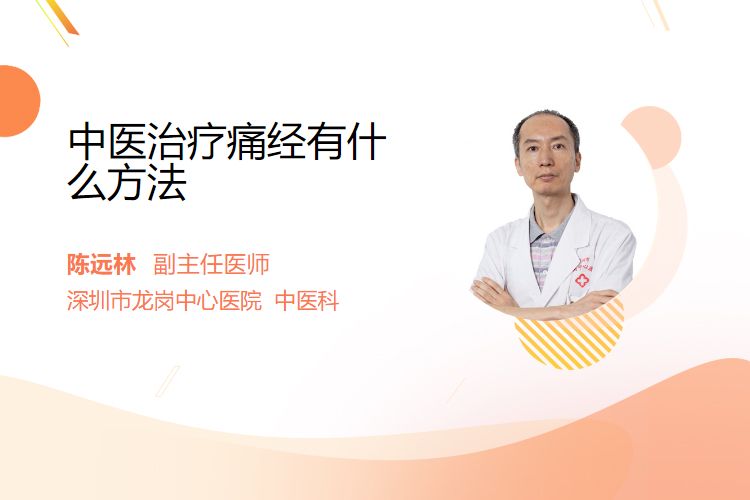 中医治疗痛经有什么方法

陈远林 副主任医师
深圳市龙岗中心医院 中医科